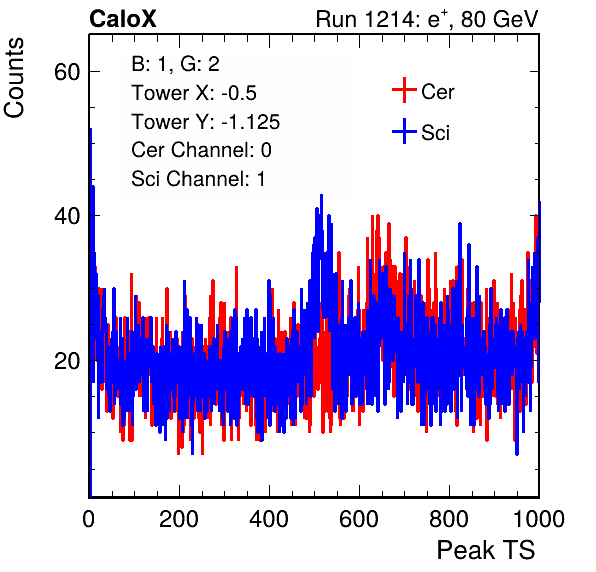 CaloX

Run 1214: $e^{+}$, 80 GeV

Counts

B: 1, G: 2
Tower X: -0.5
Tower Y: -1.125
Cer Channel: 0
Sci Channel: 1

Cer
Sci

60
40
20

0
200
400
600
800
1000

Peak TS